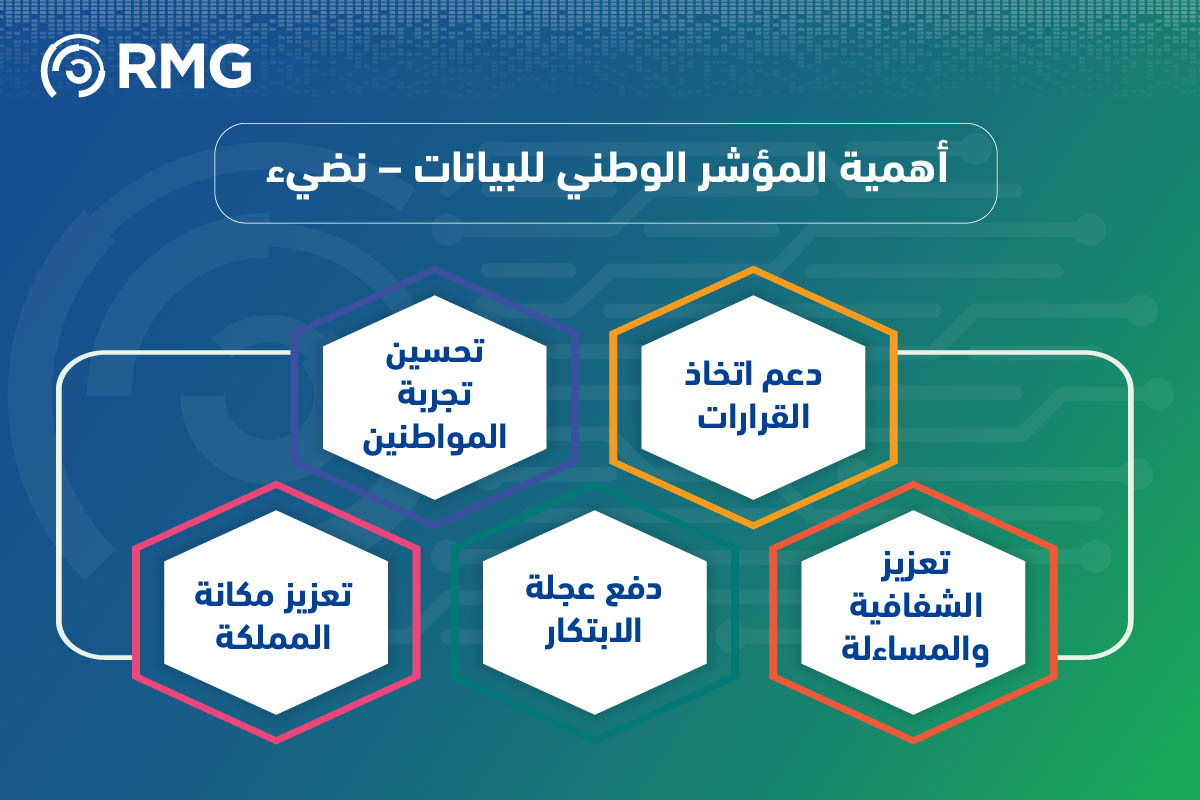 RMG

أهمية المؤشر الوطني للبيانات – نضيء

دعم اتخاذ القرارات

تحسين تجربة المواطنين

تعزيز الشفافية والمساءلة

دفع عجلة الابتكار

تعزيز مكانة المملكة